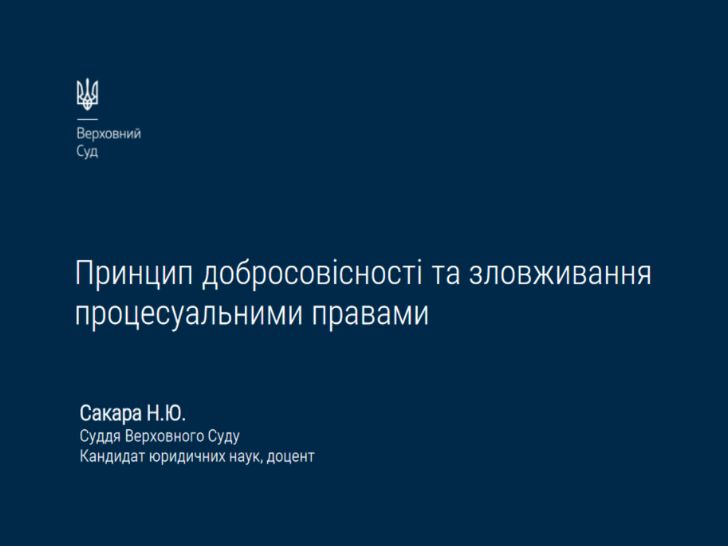 Верховний
Суд

Принцип добросовісності та зловживання процесуальними правами

Сакара Н.Ю.
Суддя Верховного Суду
Кандидат юридичних наук, доцент